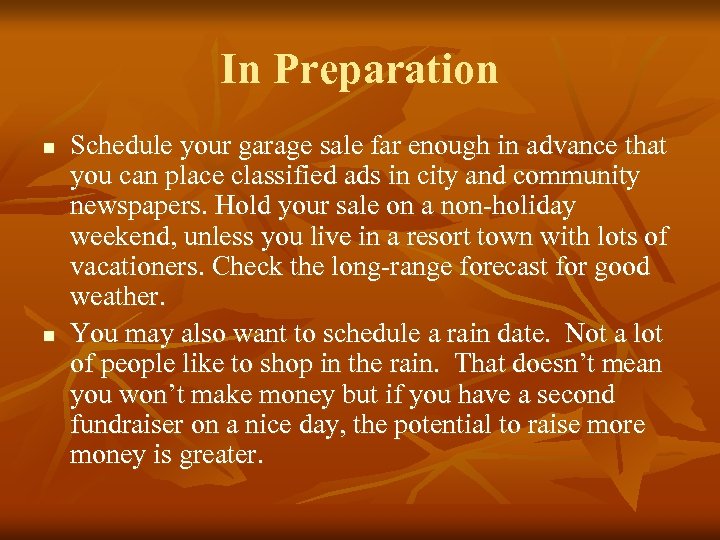 In Preparation

- Schedule your garage sale far enough in advance that you can place classified ads in city and community newspapers. Hold your sale on a non-holiday weekend, unless you live in a resort town with lots of vacationers. Check the long-range forecast for good weather.
- You may also want to schedule a rain date.  Not a lot of people like to shop in the rain.  That doesn't mean you won't make money but if you have a second fundraiser on a nice day, the potential to raise more money is greater.